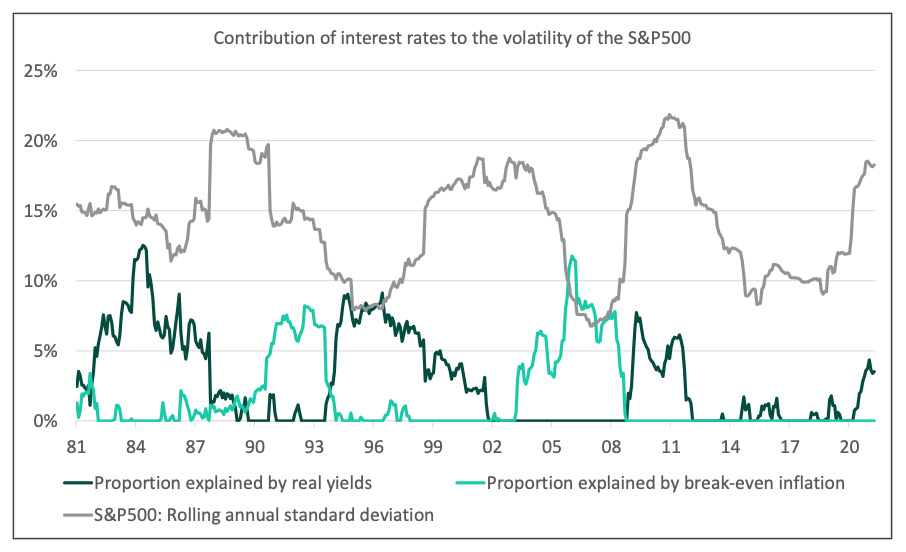 Contribution of interest rates to the volatility of the S&P500

25%
20%
15%
10%
5%
0%

81 84 87 90 93 96 99 02 05 08 11 14 17 20

Proportion explained by real yields
Proportion explained by break-even inflation
S&P500: Rolling annual standard deviation